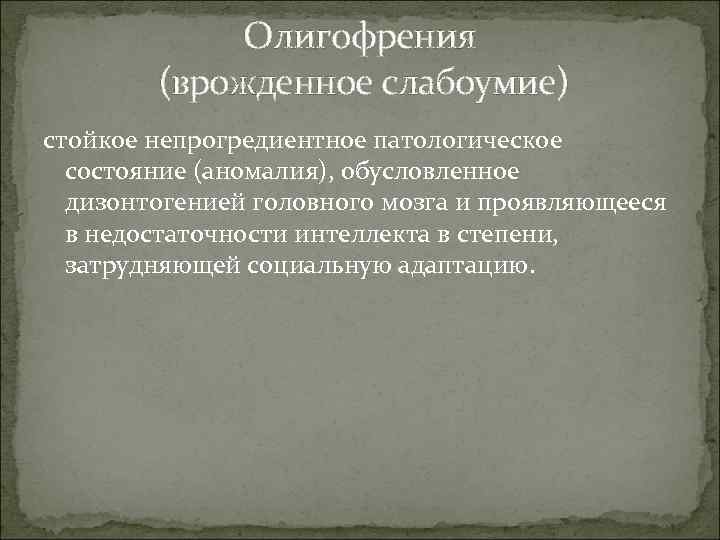 Олигофрения
(врожденное слабоумие)

стойкое непрогредиентное патологическое состояние (аномалия), обусловленное дизонтогенией головного мозга и проявляющееся в недостаточности интеллекта в степени, затрудняющей социальную адаптацию.